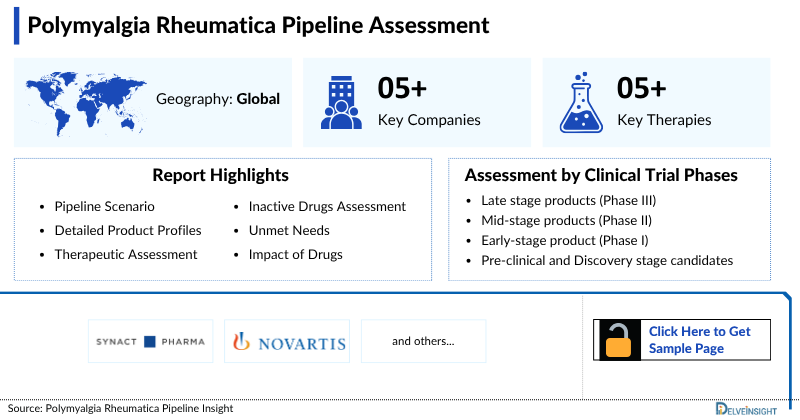 Polymyalgia Rheumatica Pipeline Assessment

Geography: Global

05+
Key Companies

05+
Key Therapies

Report Highlights

- Pipeline Scenario
- Detailed Product Profiles
- Therapeutic Assessment
- Inactive Drugs Assessment
- Unmet Needs
- Impact of Drugs

Assessment by Clinical Trial Phases

- Late stage products (Phase III)
- Mid-stage products (Phase II)
- Early-stage product (Phase I)
- Pre-clinical and Discovery stage candidates

SYNACT PHARMA

NOVARTIS

and others...

Click Here to Get Sample Page

Source: Polymyalgia Rheumatica Pipeline Insight

DELVEINSIGHT